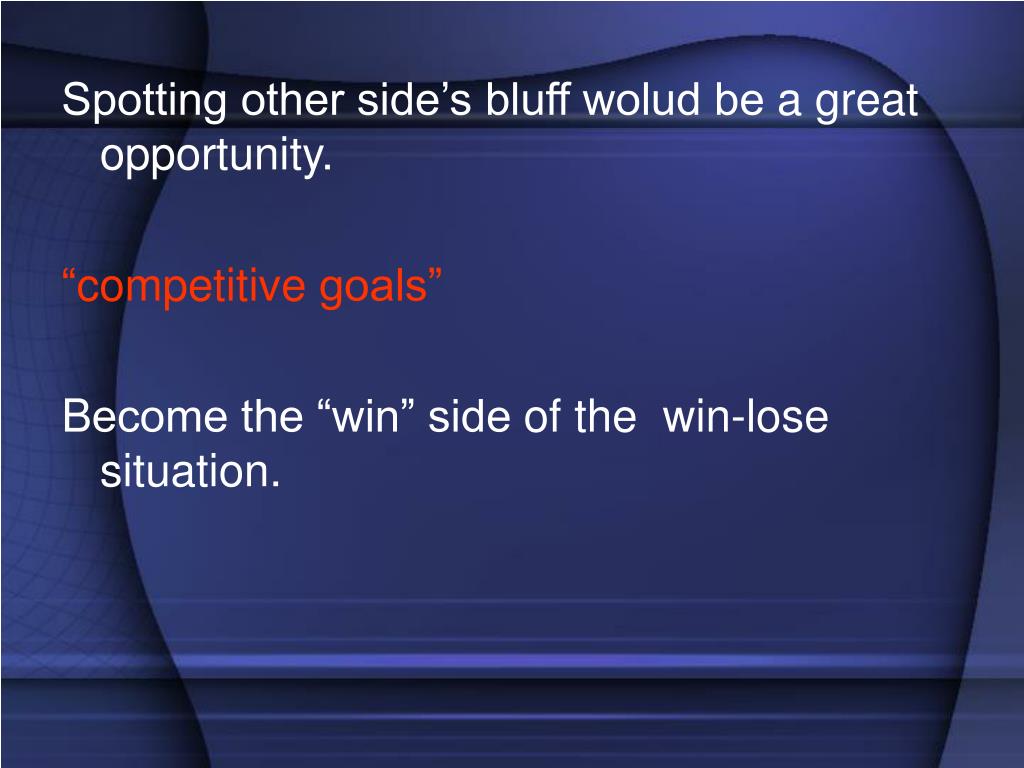 Spotting other side’s bluff wolud be a great opportunity.

“competitive goals”

Become the “win” side of the win-lose situation.